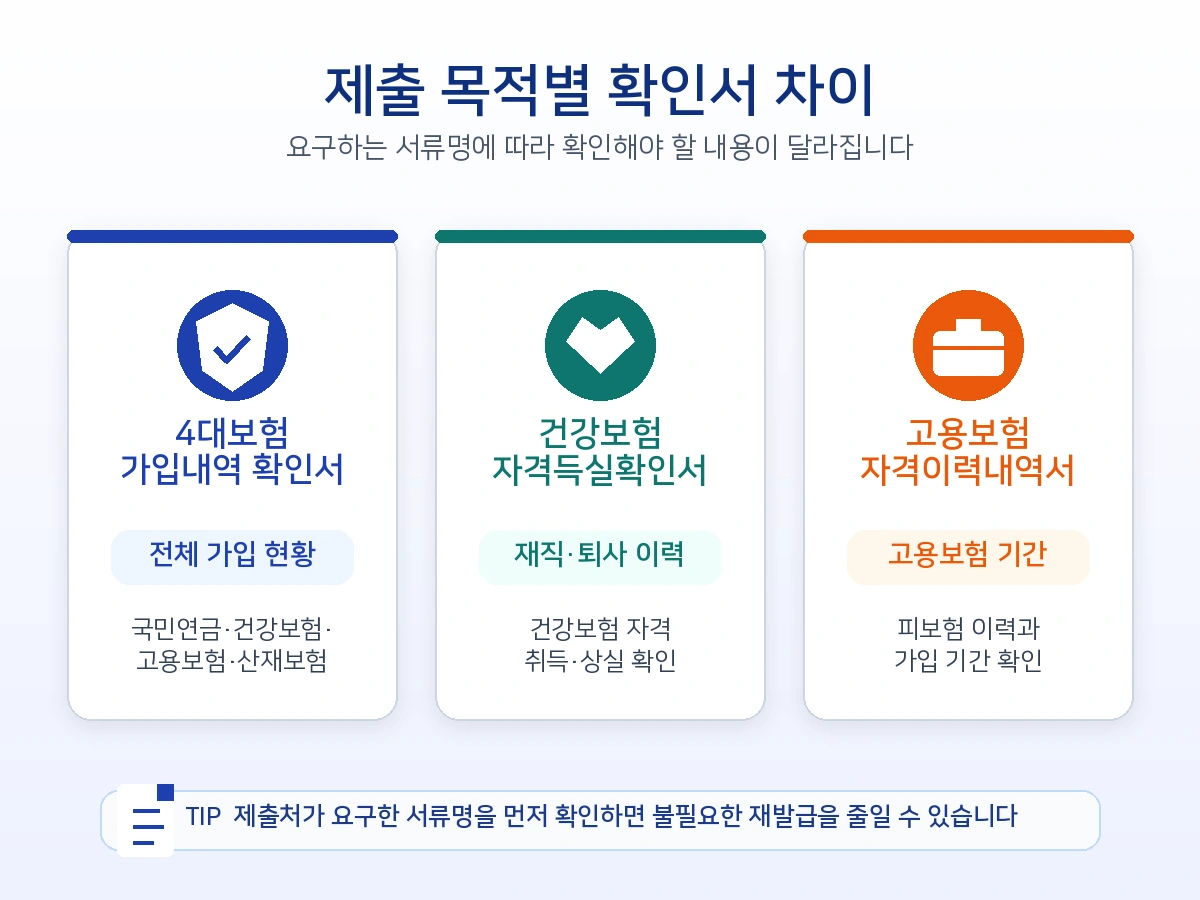 제출 목적별 확인서 차이

요구하는 서류명에 따라 확인해야 할 내용이 달라집니다

4대보험
가입내역 확인서

전체 가입 현황

국민연금·건강보험·고용보험·산재보험

건강보험
자격득실확인서

재직·퇴사 이력

건강보험 자격 취득·상실 확인

고용보험
자격이력내역서

고용보험 기간

피보험 이력과 가입 기간 확인

TIP 제출처가 요구한 서류명을 먼저 확인하면 불필요한 재발급을 줄일 수 있습니다